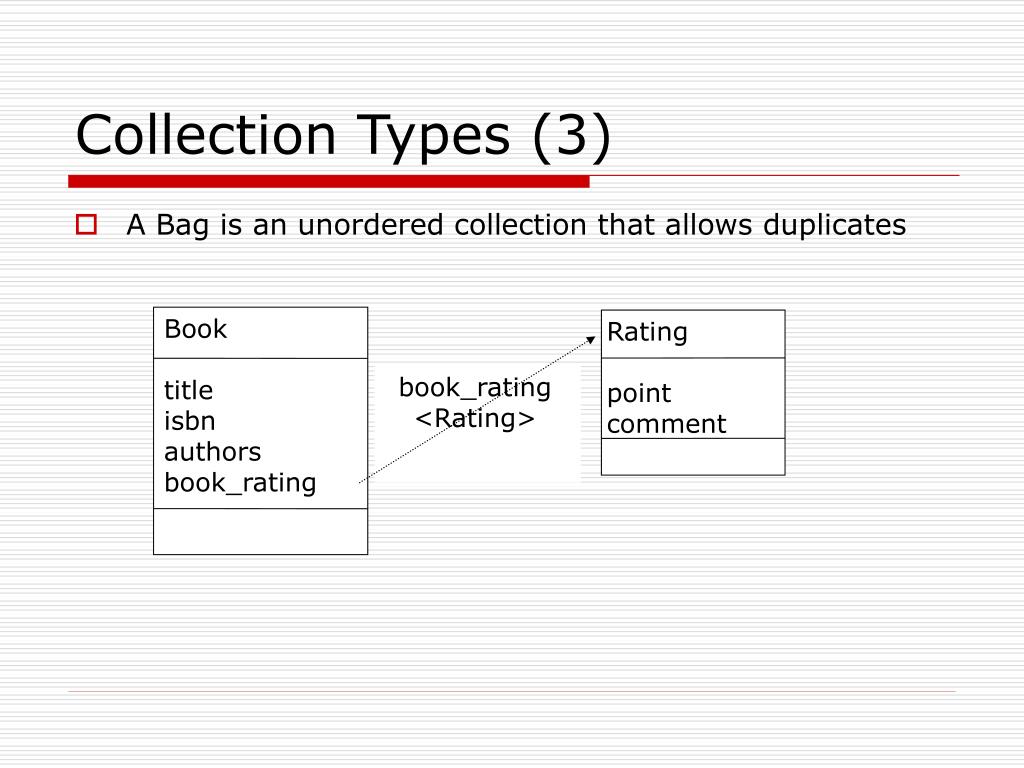 Collection Types (3)

A Bag is an unordered collection that allows duplicates

Book

title
isbn
authors
book_rating

book_rating
<Rating>

Rating

point
comment